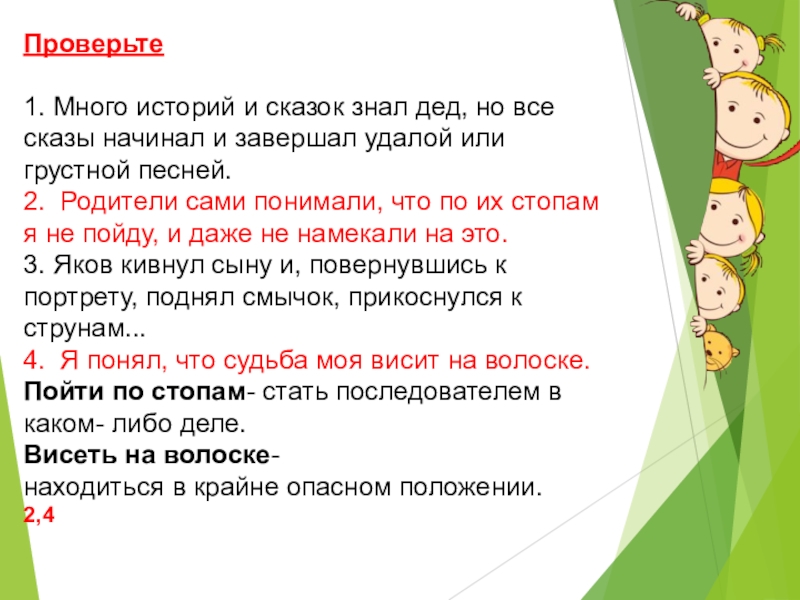 Проверьте

1. Много историй и сказок знал дед, но все сказы начинал и завершал удалой или грустной песней.
2. Родители сами понимали, что по их стопам я не пойду, и даже не намекали на это.
3. Яков кивнул сыну и, повернувшись к портрету, поднял смычок, прикоснулся к струнам...
4. Я понял, что судьба моя висит на волоске.
Пойти по стопам- стать последователем в каком- либо деле.
Висеть на волоске-
находиться в крайне опасном положении.
2,4